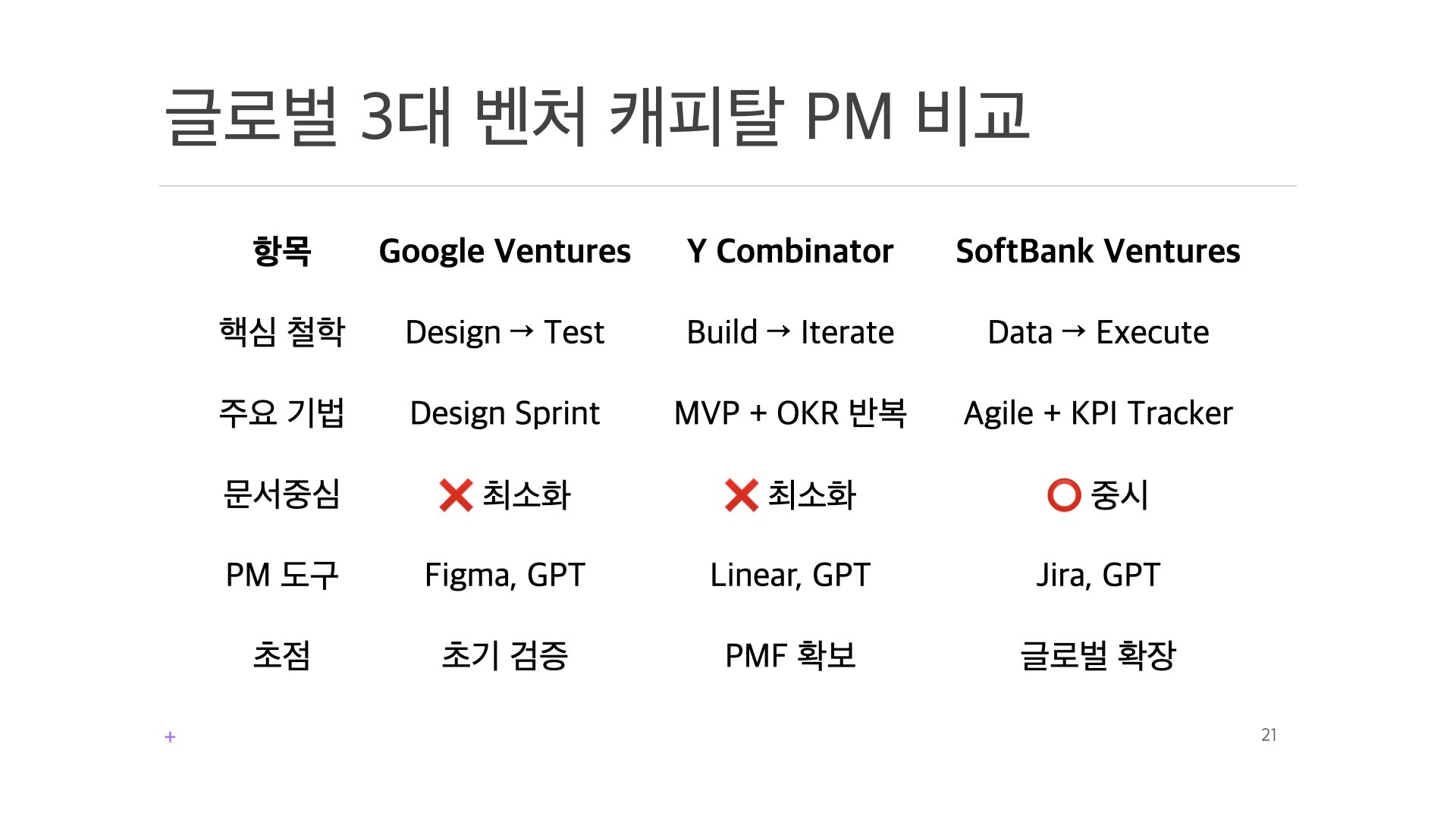 글로벌 3대 벤처 캐피탈 PM 비교

| 항목 | Google Ventures | Y Combinator | SoftBank Ventures |
|---|---|---|---|
| 핵심 철학 | Design → Test | Build → Iterate | Data → Execute |
| 주요 기법 | Design Sprint | MVP + OKR 반복 | Agile + KPI Tracker |
| 문서중심 | ❌ 최소화 | ❌ 최소화 | ⭕ 중시 |
| PM 도구 | Figma, GPT | Linear, GPT | Jira, GPT |
| 초점 | 초기 검증 | PMF 확보 | 글로벌 확장 |

+

21